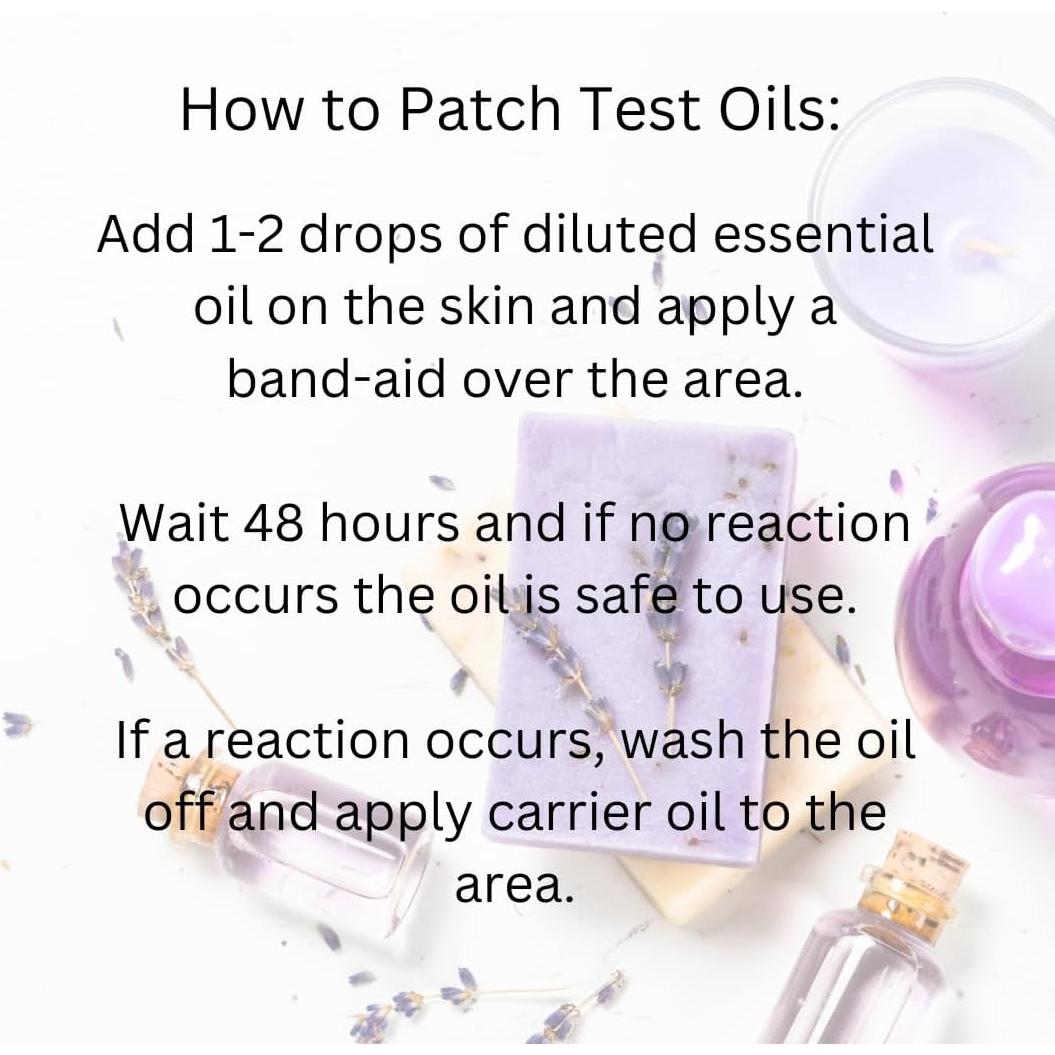 How to Patch Test Oils:

Add 1-2 drops of diluted essential oil on the skin and apply a band-aid over the area.

Wait 48 hours and if no reaction occurs the oil is safe to use.

If a reaction occurs, wash the oil off and apply carrier oil to the area.